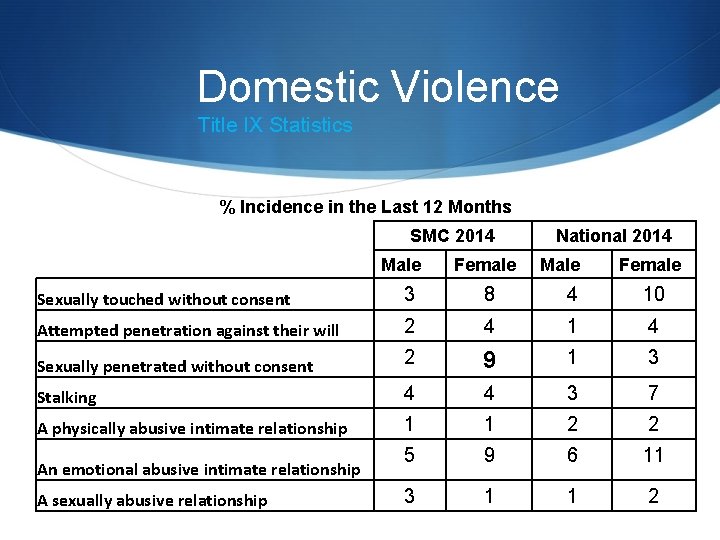 Domestic Violence
Title IX Statistics

% Incidence in the Last 12 Months

| | SMC 2014 | | National 2014 | |
|---|---|---|---|---|
| | Male | Female | Male | Female |
| Sexually touched without consent | 3 | 8 | 4 | 10 |
| Attempted penetration against their will | 2 | 4 | 1 | 4 |
| Sexually penetrated without consent | 2 | 9 | 1 | 3 |
| Stalking | 4 | 4 | 3 | 7 |
| A physically abusive intimate relationship | 1 | 1 | 2 | 2 |
| An emotional abusive intimate relationship | 5 | 9 | 6 | 11 |
| A sexually abusive relationship | 3 | 1 | 1 | 2 |